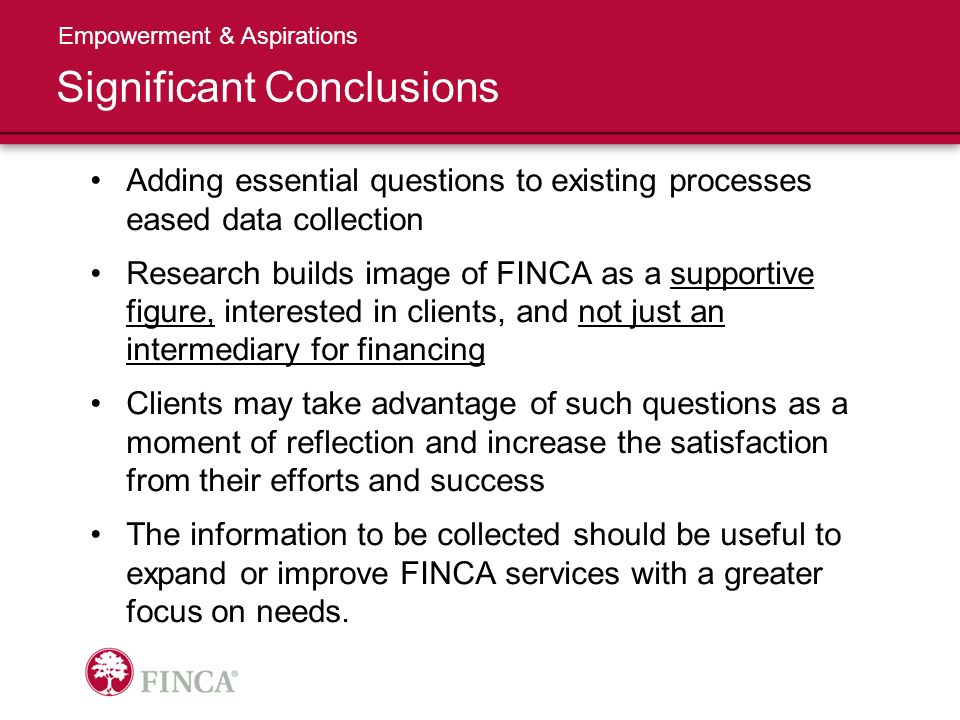 Empowerment & Aspirations

Significant Conclusions

• Adding essential questions to existing processes eased data collection

• Research builds image of FINCA as a supportive figure, interested in clients, and not just an intermediary for financing

• Clients may take advantage of such questions as a moment of reflection and increase the satisfaction from their efforts and success

• The information to be collected should be useful to expand or improve FINCA services with a greater focus on needs.

FINCA®